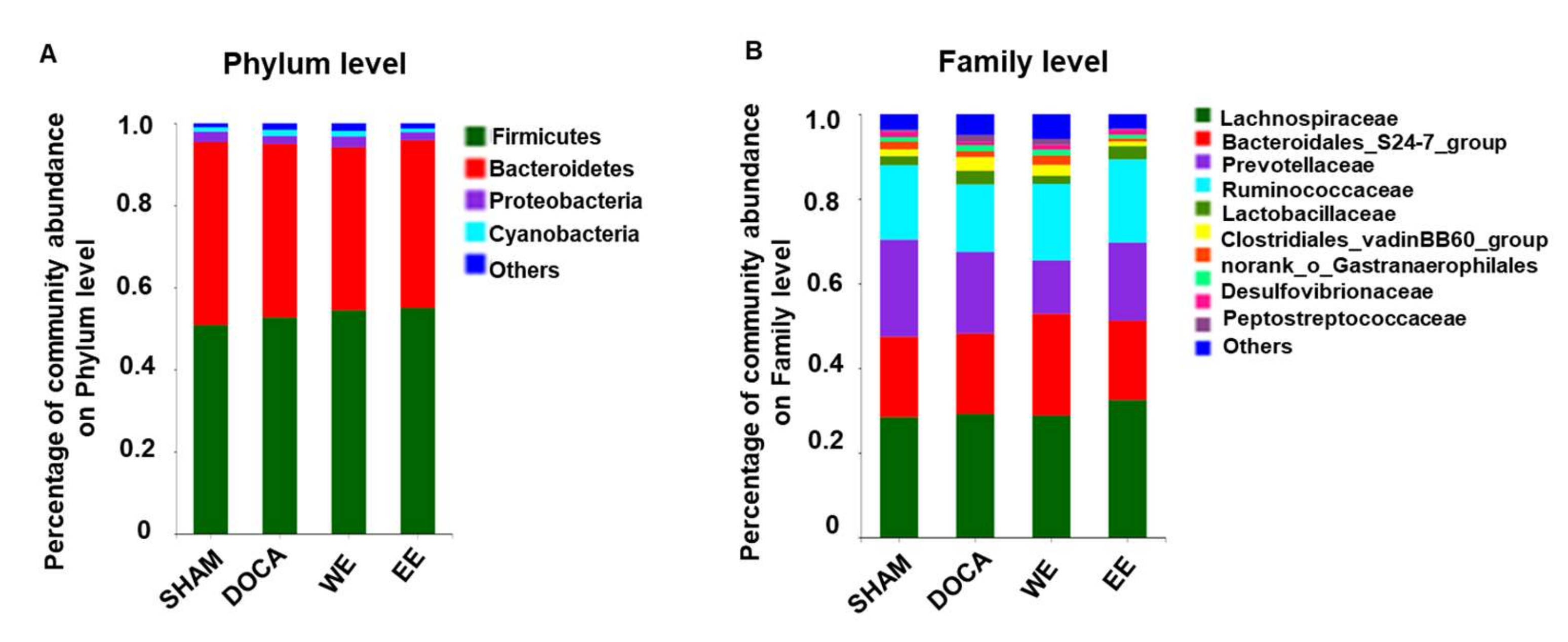 A

Phylum level

Percentage of community abundance on Phylum level

1.0
0.8
0.6
0.4
0.2
0

SHAM DOCA WE EE

Firmicutes
Bacteroidetes
Proteobacteria
Cyanobacteria
Others

B

Family level

Percentage of community abundance on Family level

1.0
0.8
0.6
0.4
0.2
0

SHAM DOCA WE EE

Lachnospiraceae
Bacteroidales_S24-7_group
Prevotellaceae
Ruminococcaceae
Lactobacillaceae
Clostridiales_vadinBB60_group
norank_o_Gastranaerophilales
Desulfovibrionaceae
Peptostreptococcaceae
Others